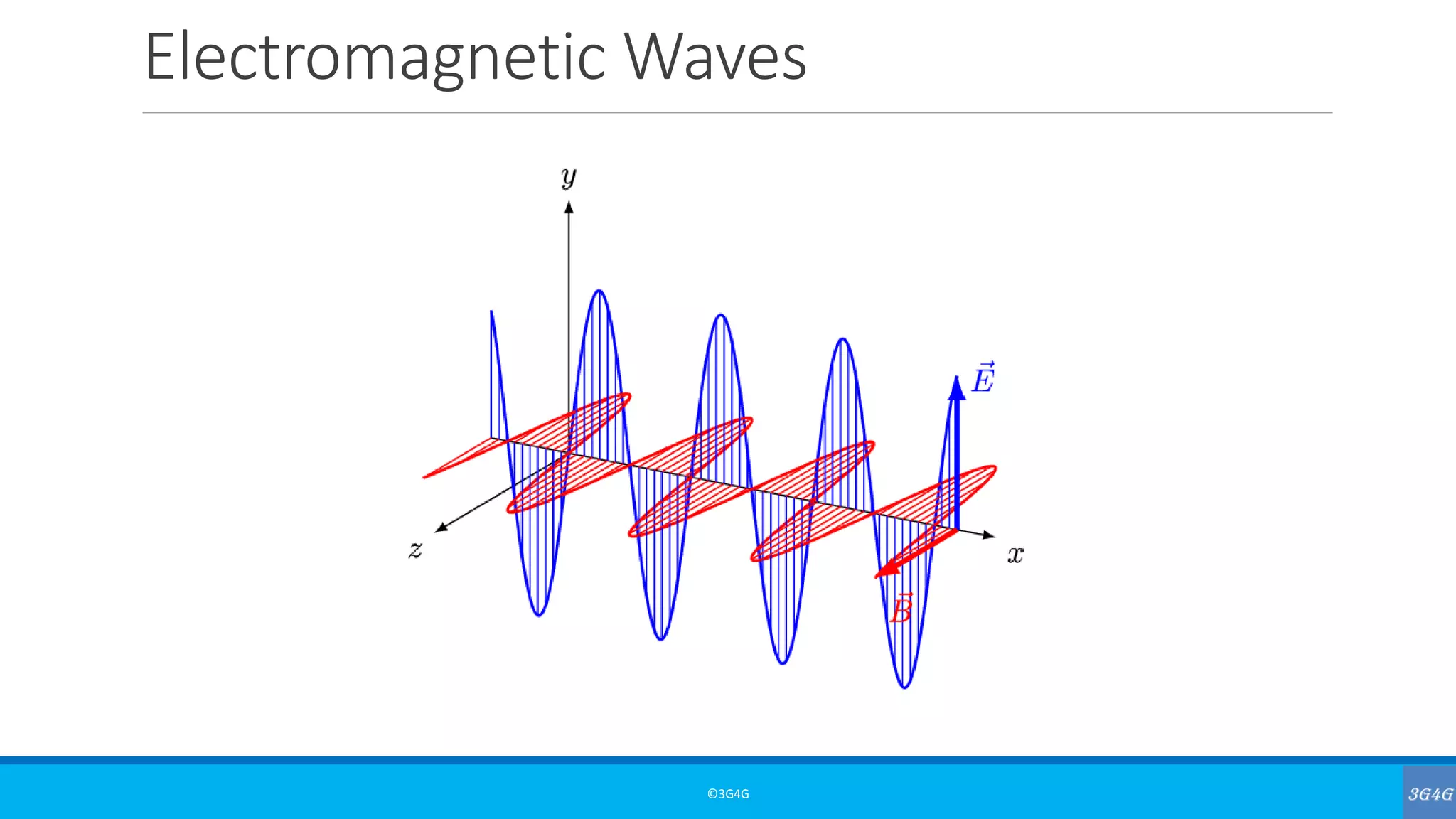 Electromagnetic Waves

$y$

$\vec{E}$

$z$

$x$

$\vec{B}$

©3G4G

3G4G